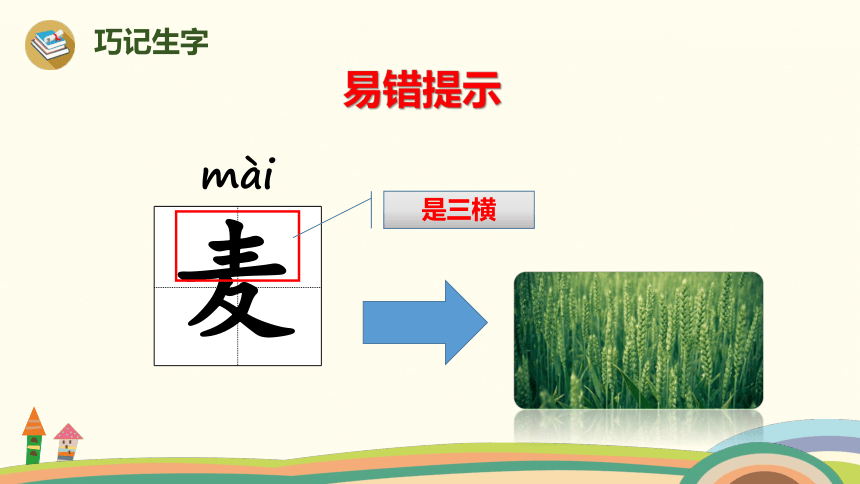 巧记生字

易错提示

mài

麦

是三横